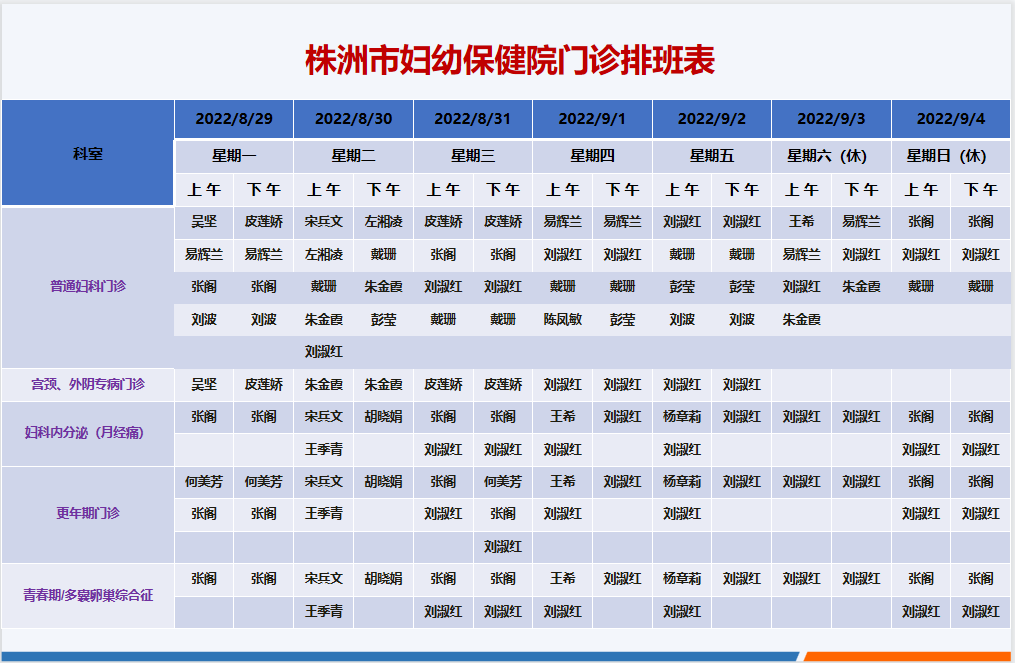 株洲市妇幼保健院门诊排班表

| 科室 | 2022/8/29 | | 2022/8/30 | | 2022/8/31 | | 2022/9/1 | | 2022/9/2 | | 2022/9/3 | | 2022/9/4 | |
|---|---|---|---|---|---|---|---|---|---|---|---|---|---|---|
| | 星期一 | | 星期二 | | 星期三 | | 星期四 | | 星期五 | | 星期六（休） | | 星期日（休） | |
| | 上午 | 下午 | 上午 | 下午 | 上午 | 下午 | 上午 | 下午 | 上午 | 下午 | 上午 | 下午 | 上午 | 下午 |
| 普通妇科门诊 | 吴坚 | 皮莲娇 | 宋兵文 | 左湘凌 | 皮莲娇 | 皮莲娇 | 易辉兰 | 易辉兰 | 刘淑红 | 刘淑红 | 王希 | 易辉兰 | 张阁 | 张阁 |
| | 易辉兰 | 易辉兰 | 左湘凌 | 戴珊 | 张阁 | 张阁 | 刘淑红 | 刘淑红 | 戴珊 | 戴珊 | 易辉兰 | 刘淑红 | 刘淑红 | 刘淑红 |
| | 张阁 | 张阁 | 戴珊 | 朱金霞 | 刘淑红 | 刘淑红 | 戴珊 | 戴珊 | 彭莹 | 彭莹 | 刘淑红 | 朱金霞 | 戴珊 | 戴珊 |
| | 刘波 | 刘波 | 朱金霞 | 彭莹 | 戴珊 | 戴珊 | 陈凤敏 | 彭莹 | 刘波 | 刘波 | 朱金霞 | | | |
| | | | 刘淑红 | | | | | | | | | | | |
| 宫颈、外阴专病门诊 | 吴坚 | 皮莲娇 | 朱金霞 | 朱金霞 | 皮莲娇 | 皮莲娇 | 刘淑红 | 刘淑红 | 刘淑红 | 刘淑红 | | | | |
| 妇科内分泌（月经病） | 张阁 | 张阁 | 宋兵文 | 胡晓娟 | 张阁 | 张阁 | 王希 | 刘淑红 | 杨章莉 | 刘淑红 | 刘淑红 | 刘淑红 | 张阁 | 张阁 |
| | | | 王季青 | | 刘淑红 | 刘淑红 | 刘淑红 | | 刘淑红 | | | | 刘淑红 | 刘淑红 |
| 更年期门诊 | 何美芳 | 何美芳 | 宋兵文 | 胡晓娟 | 张阁 | 何美芳 | 王希 | 刘淑红 | 杨章莉 | 刘淑红 | 刘淑红 | 刘淑红 | 张阁 | 张阁 |
| | 张阁 | 张阁 | 王季青 | | 刘淑红 | 张阁 | 刘淑红 | | 刘淑红 | | | | 刘淑红 | 刘淑红 |
| | | | | | | 刘淑红 | | | | | | | | |
| 青春期/多囊卵巢综合征 | 张阁 | 张阁 | 宋兵文 | 胡晓娟 | 张阁 | 张阁 | 王希 | 刘淑红 | 杨章莉 | 刘淑红 | 刘淑红 | 刘淑红 | 张阁 | 张阁 |
| | | | 王季青 | | 刘淑红 | 刘淑红 | 刘淑红 | | 刘淑红 | | | | 刘淑红 | 刘淑红 |